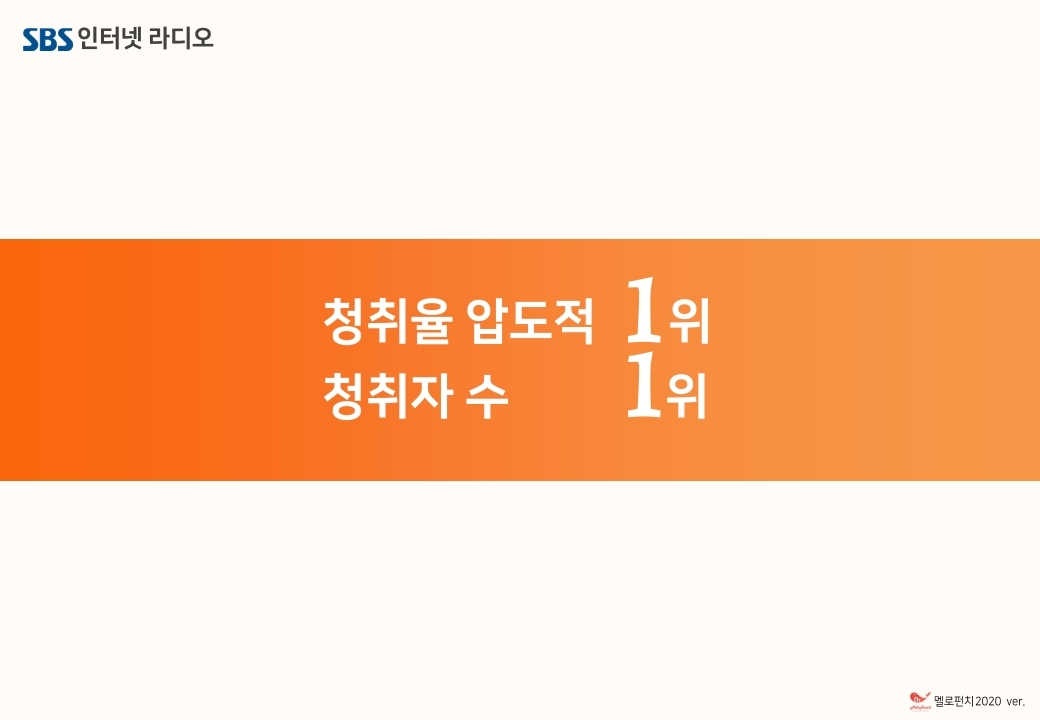 SBS 인터넷 라디오

청취율 압도적 1위
청취자 수 1위

멜로펀치2020 ver.